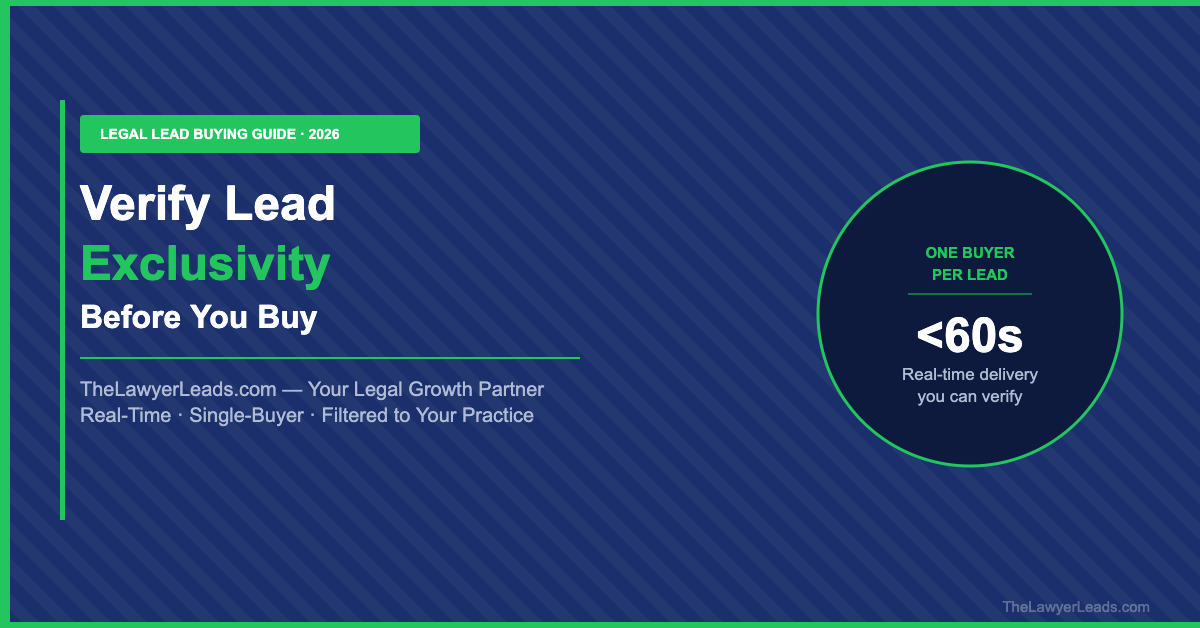 LEGAL LEAD BUYING GUIDE · 2026

Verify Lead
Exclusivity
Before You Buy

TheLawyerLeads.com — Your Legal Growth Partner
Real-Time · Single-Buyer · Filtered to Your Practice

ONE BUYER PER LEAD

<60s

Real-time delivery you can verify

TheLawyerLeads.com